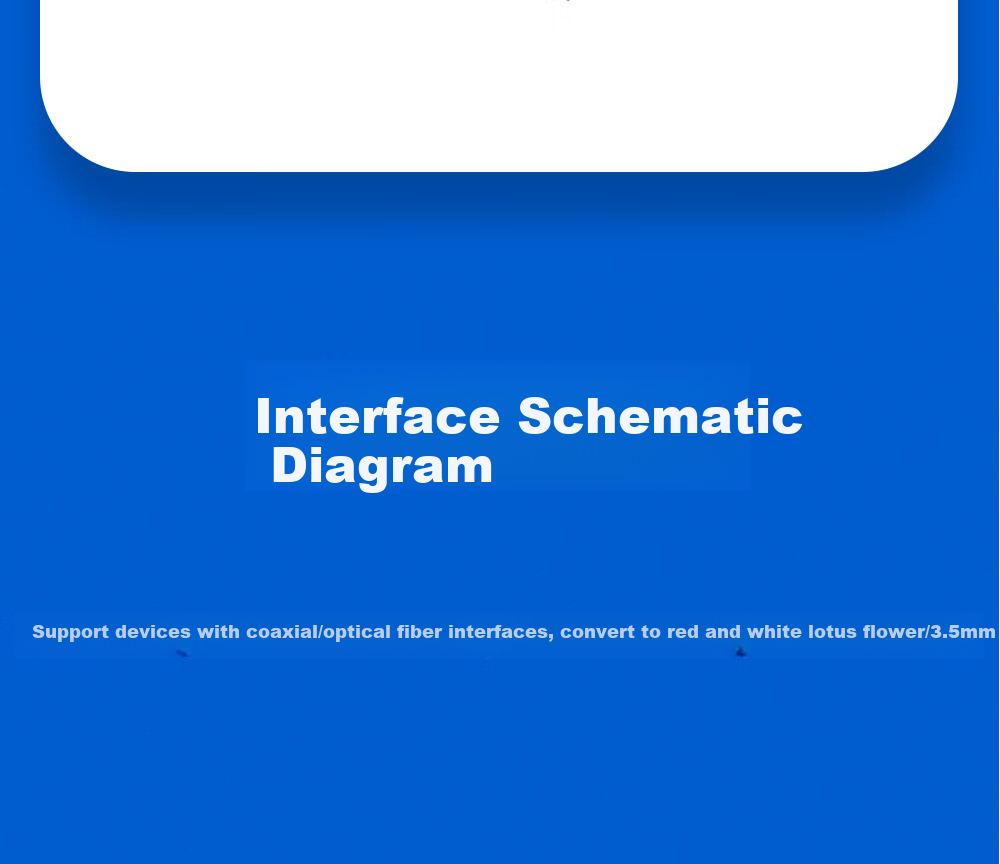 Interface Schematic
Diagram

Support devices with coaxial/optical fiber interfaces, convert to red and white lotus flower/3.5mm